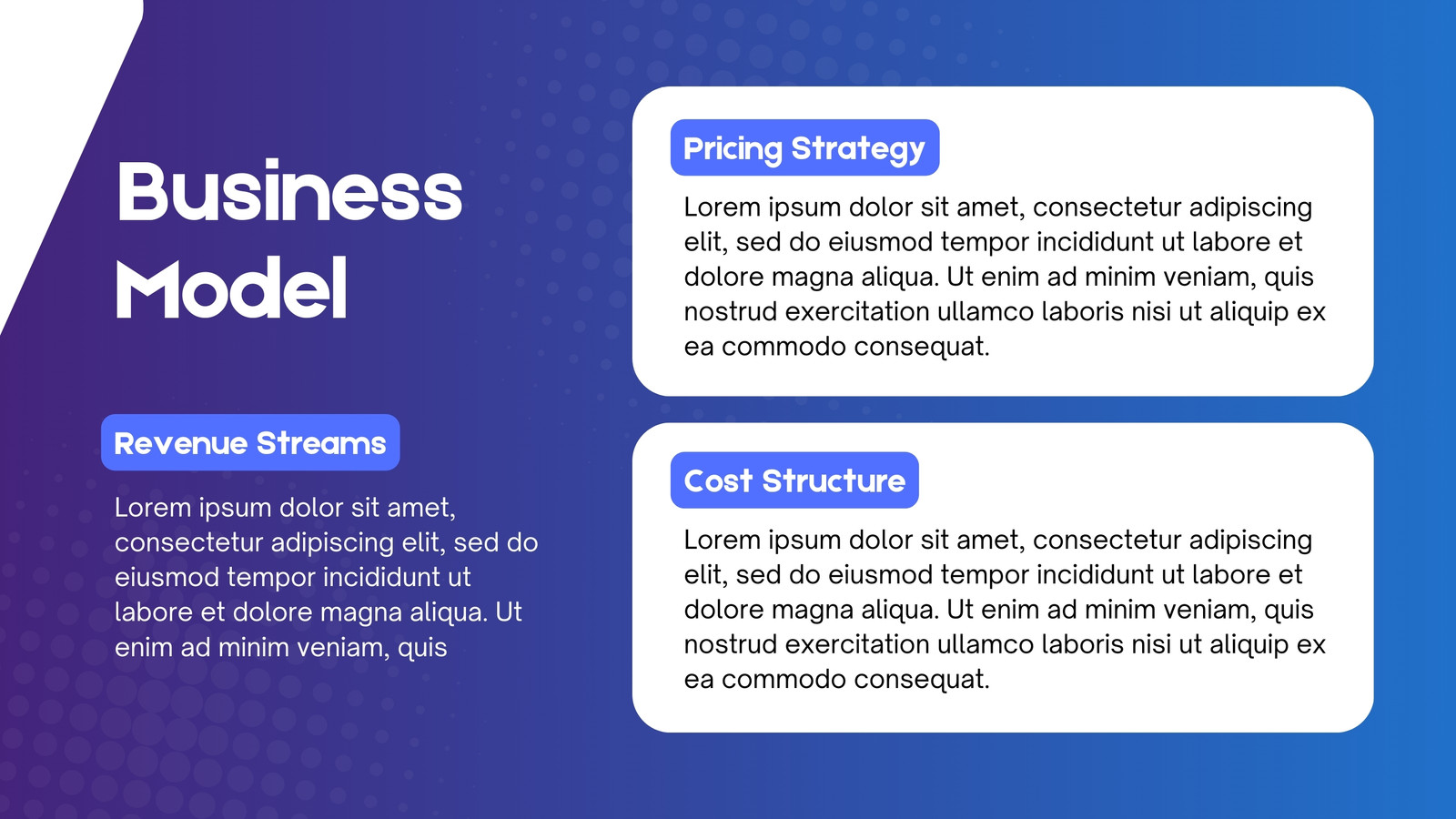 Business Model

Revenue Streams

Lorem ipsum dolor sit amet, consectetur adipiscing elit, sed do eiusmod tempor incididunt ut labore et dolore magna aliqua. Ut enim ad minim veniam, quis

Pricing Strategy

Lorem ipsum dolor sit amet, consectetur adipiscing elit, sed do eiusmod tempor incididunt ut labore et dolore magna aliqua. Ut enim ad minim veniam, quis nostrud exercitation ullamco laboris nisi ut aliquip ex ea commodo consequat.

Cost Structure

Lorem ipsum dolor sit amet, consectetur adipiscing elit, sed do eiusmod tempor incididunt ut labore et dolore magna aliqua. Ut enim ad minim veniam, quis nostrud exercitation ullamco laboris nisi ut aliquip ex ea commodo consequat.